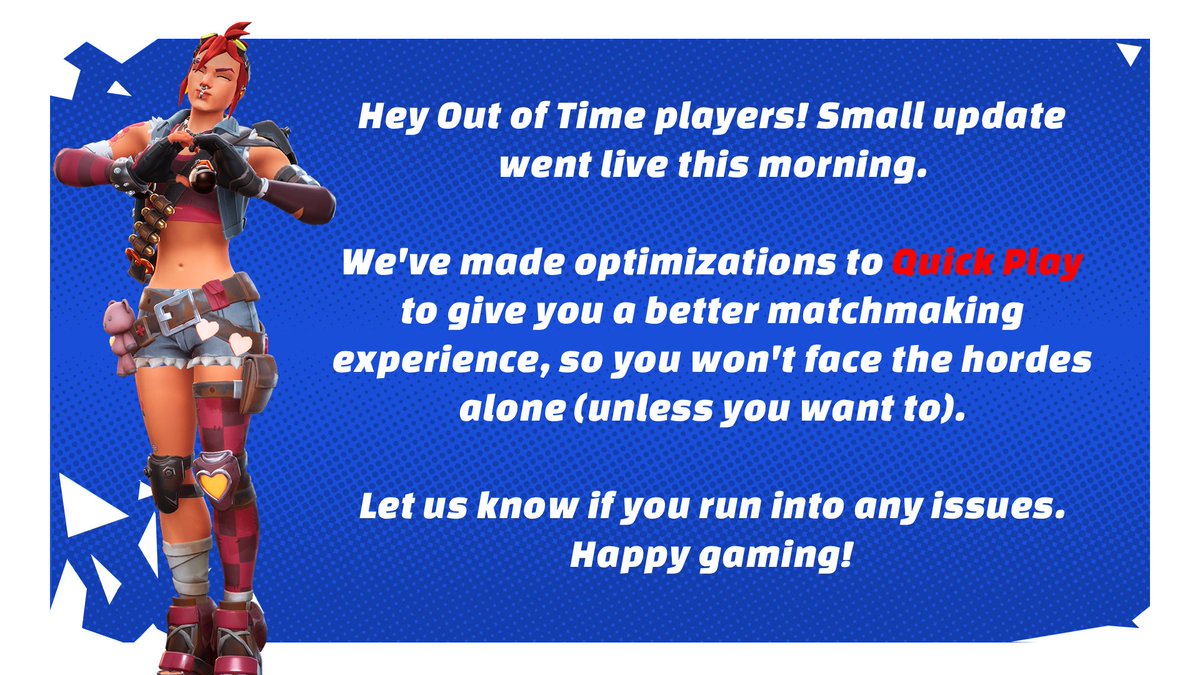 Hey Out of Time players! Small update went live this morning.

We've made optimizations to Quick Play to give you a better matchmaking experience, so you won't face the hordes alone (unless you want to).

Let us know if you run into any issues. Happy gaming!